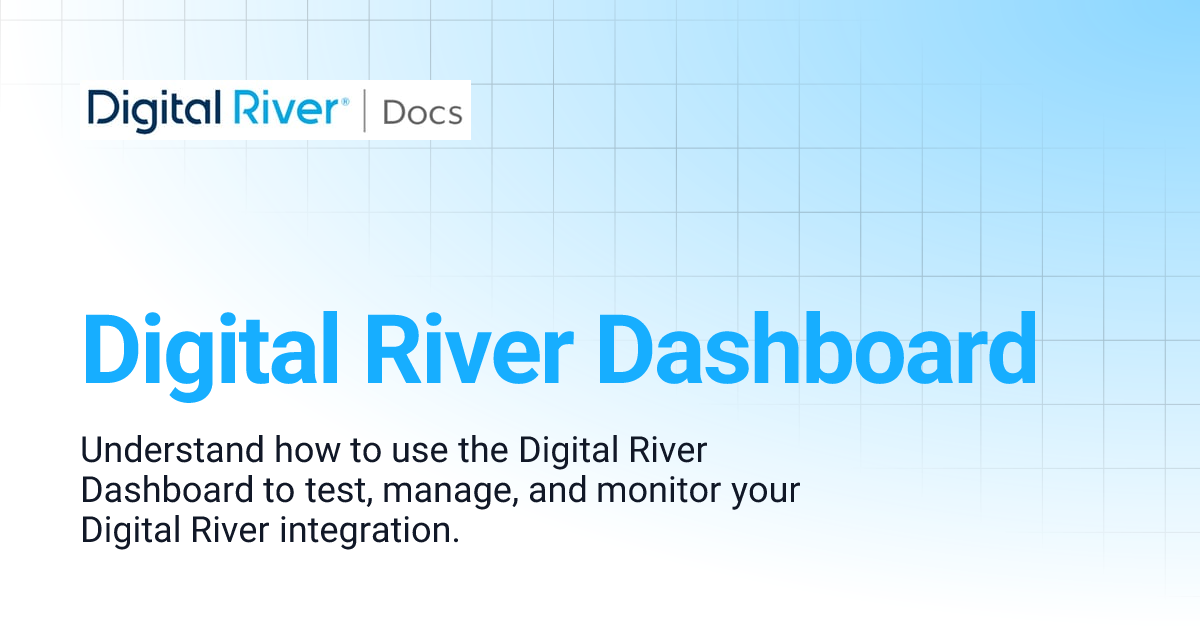 Digital River® | Docs

Digital River Dashboard

Understand how to use the Digital River Dashboard to test, manage, and monitor your Digital River integration.